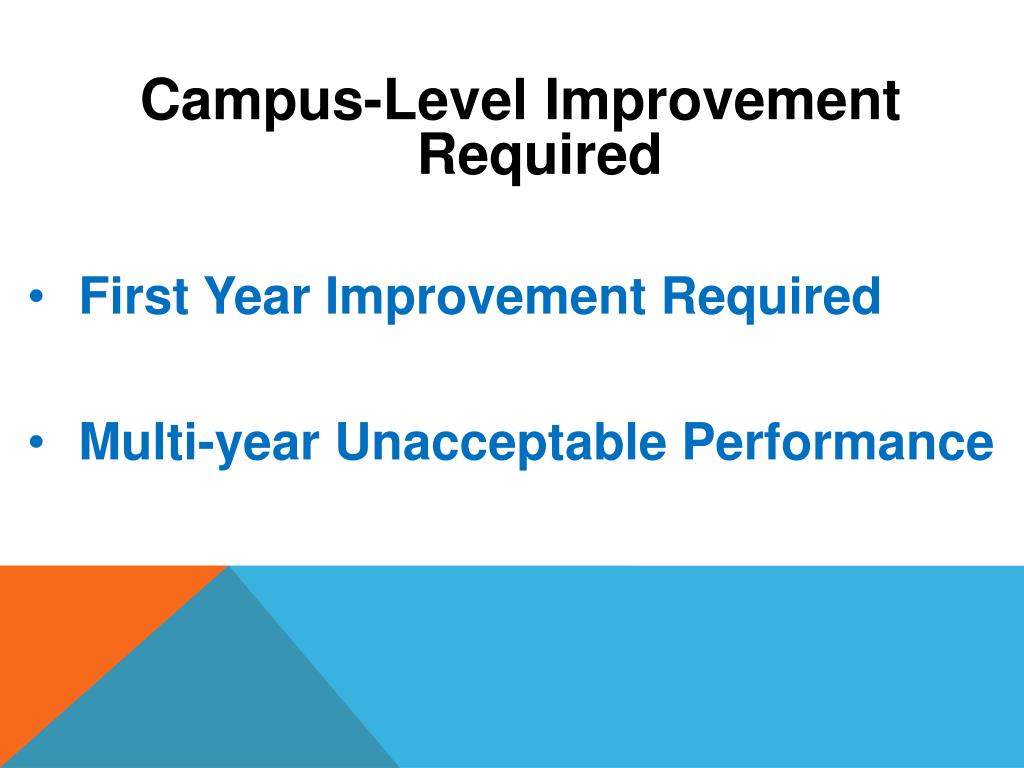 Campus-Level Improvement Required

• First Year Improvement Required

• Multi-year Unacceptable Performance